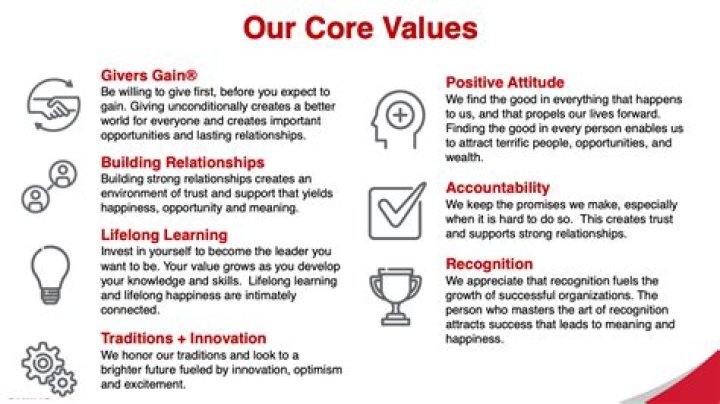 Our Core Values

Givers Gain®
Be willing to give first, before you expect to gain. Giving unconditionally creates a better world for everyone and creates important opportunities and lasting relationships.

Building Relationships
Building strong relationships creates an environment of trust and support that yields happiness, opportunity and meaning.

Lifelong Learning
Invest in yourself to become the leader you want to be. Your value grows as you develop your knowledge and skills. Lifelong learning and lifelong happiness are intimately connected.

Traditions + Innovation
We honor our traditions and look to a brighter future fueled by innovation, optimism and excitement.

Positive Attitude
We find the good in everything that happens to us, and that propels our lives forward. Finding the good in every person enables us to attract terrific people, opportunities, and wealth.

Accountability
We keep the promises we make, especially when it is hard to do so. This creates trust and supports strong relationships.

Recognition
We appreciate that recognition fuels the growth of successful organizations. The person who masters the art of recognition attracts success that leads to meaning and happiness.